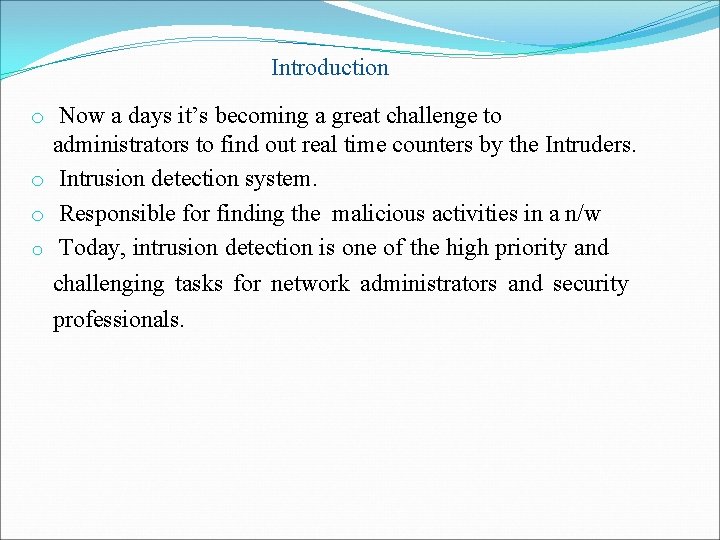 Introduction

o Now a days it’s becoming a great challenge to administrators to find out real time counters by the Intruders.

o Intrusion detection system.

o Responsible for finding the malicious activities in a n/w

o Today, intrusion detection is one of the high priority and challenging tasks for network administrators and security professionals.